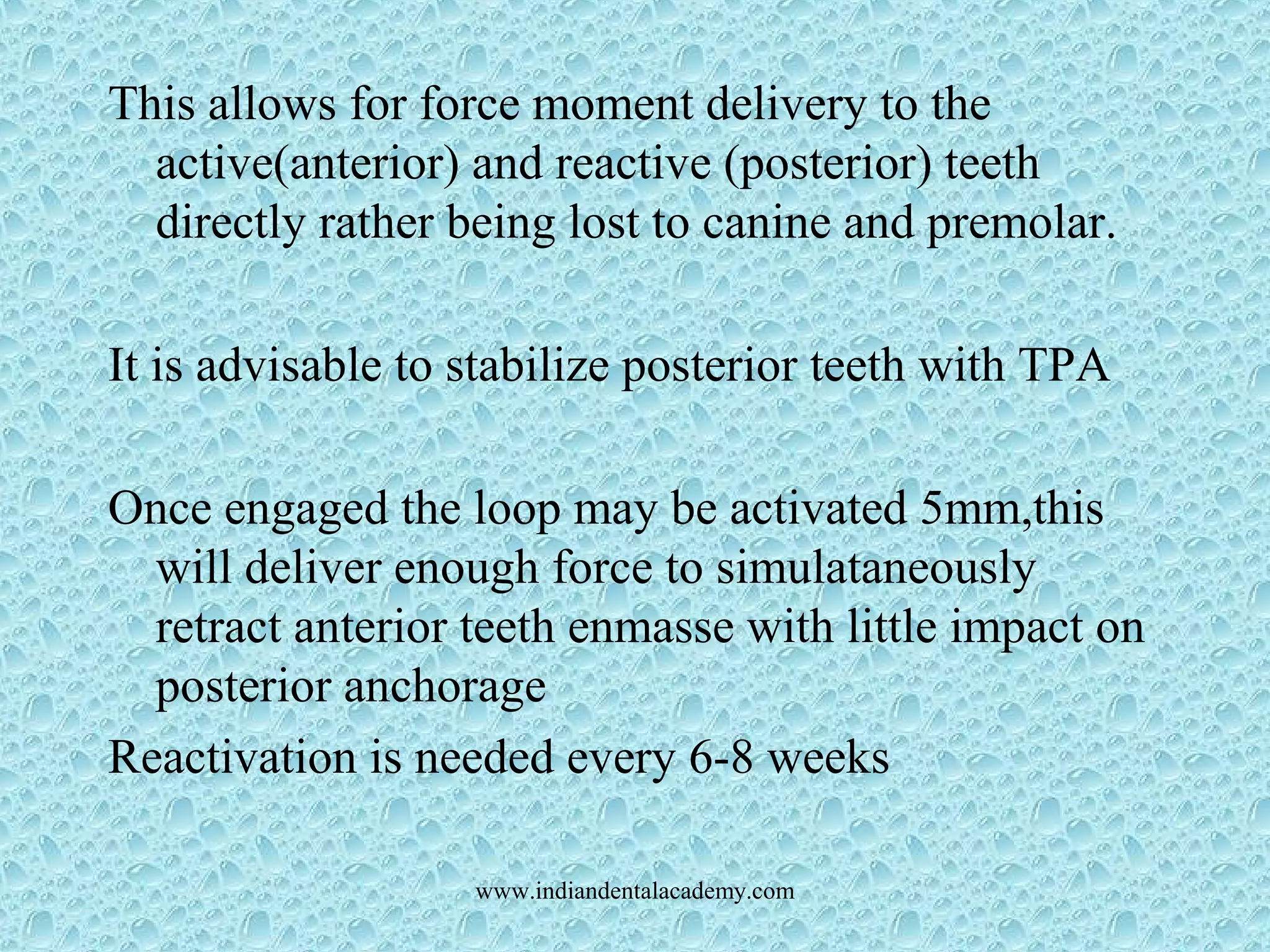 This allows for force moment delivery to the active(anterior) and reactive (posterior) teeth directly rather being lost to canine and premolar.

It is advisable to stabilize posterior teeth with TPA

Once engaged the loop may be activated 5mm,this will deliver enough force to simulataneously retract anterior teeth enmasse with little impact on posterior anchorage
Reactivation is needed every 6-8 weeks

www.indiandentalacademy.com